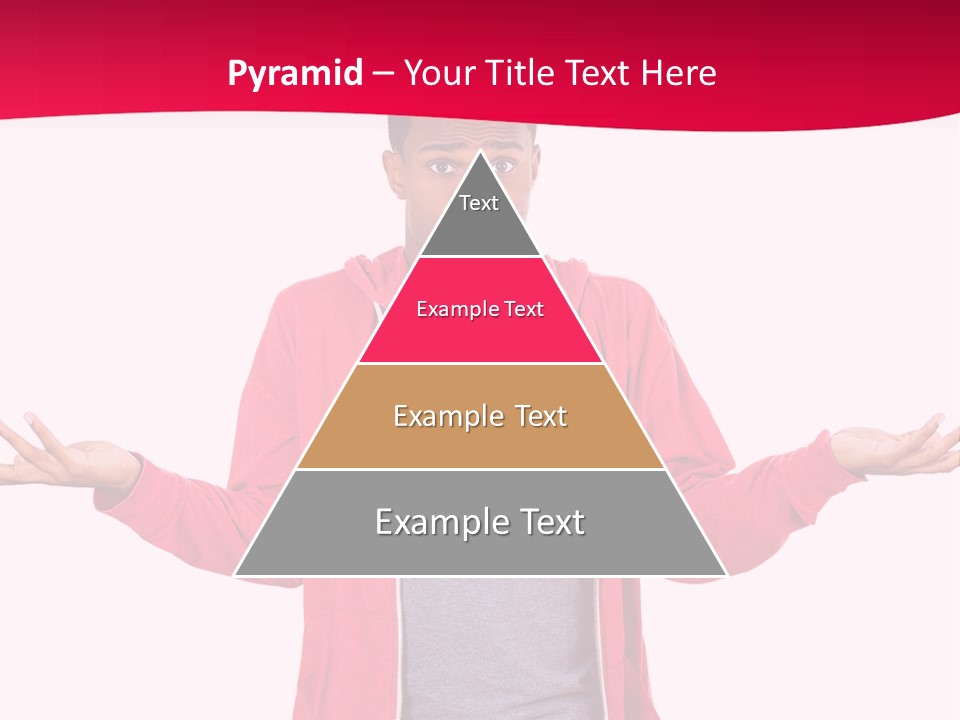 Pyramid – Your Title Text Here

Text

Example Text

Example Text

Example Text